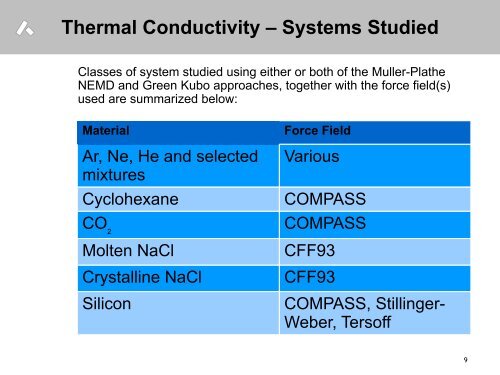 Thermal Conductivity – Systems Studied

Classes of system studied using either or both of the Muller-Plathe NEMD and Green Kubo approaches, together with the force field(s) used are summarized below:

| Material | Force Field |
|---|---|
| Ar, Ne, He and selected mixtures | Various |
| Cyclohexane | COMPASS |
| $CO_2$ | COMPASS |
| Molten NaCl | CFF93 |
| Crystalline NaCl | CFF93 |
| Silicon | COMPASS, Stillinger-Weber, Tersoff |

9